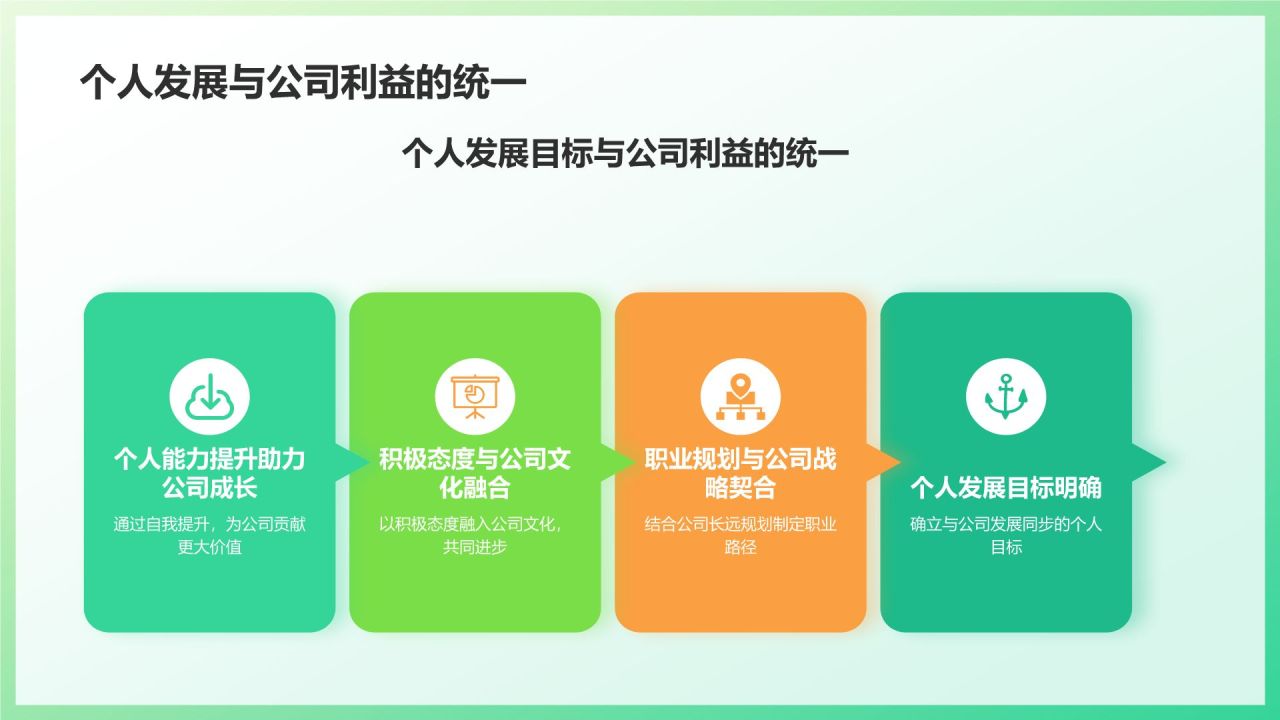 个人发展与公司利益的统一

个人发展目标与公司利益的统一

个人能力提升助力公司成长

通过自我提升，为公司贡献更大价值

积极态度与公司文化融合

以积极态度融入公司文化，共同进步

职业规划与公司战略契合

结合公司长远规划制定职业路径

个人发展目标明确

确立与公司发展同步的个人目标